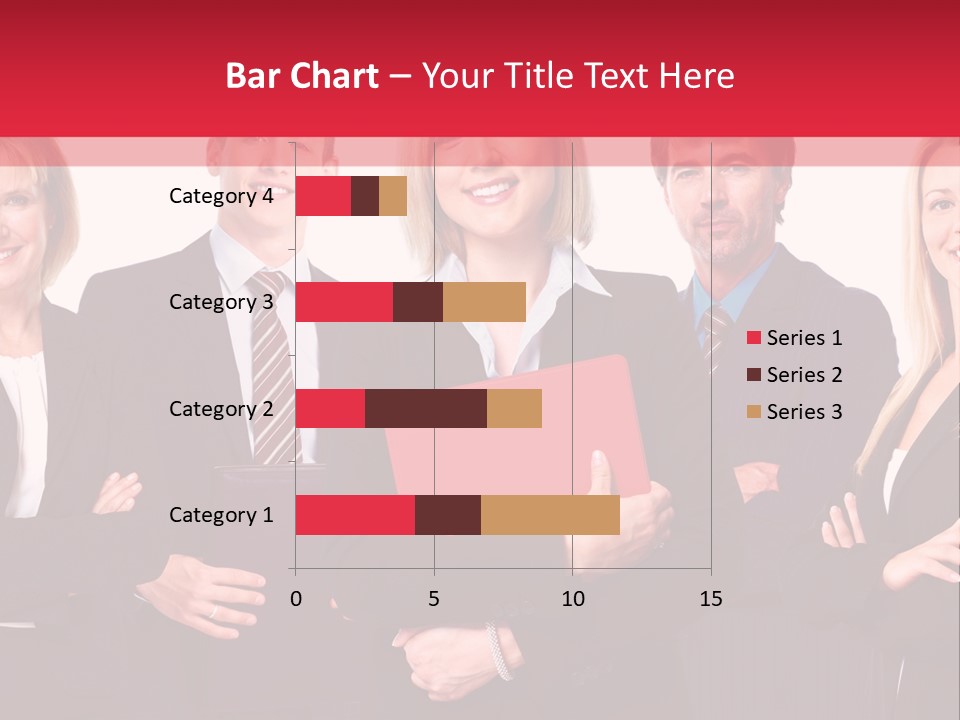 Bar Chart – Your Title Text Here

Category 4
Category 3
Category 2
Category 1

0 5 10 15

Series 1
Series 2
Series 3